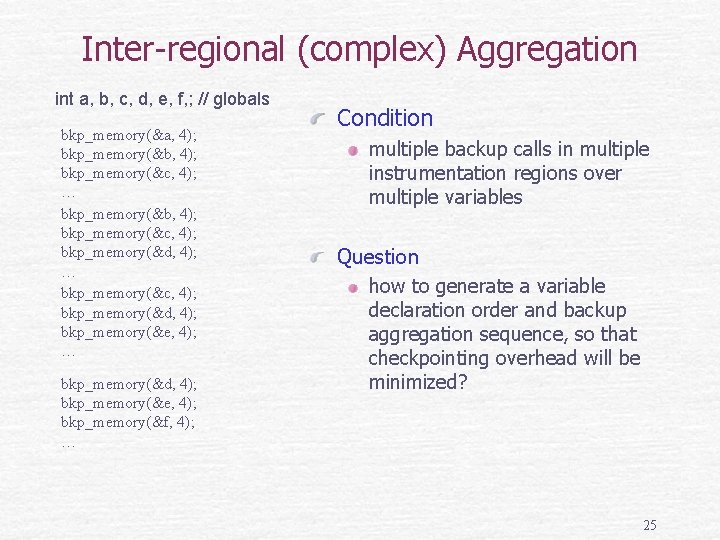 Inter-regional (complex) Aggregation

int a, b, c, d, e, f,; // globals

bkp_memory(&a, 4);
bkp_memory(&b, 4);
bkp_memory(&c, 4);
…
bkp_memory(&b, 4);
bkp_memory(&c, 4);
bkp_memory(&d, 4);
…
bkp_memory(&c, 4);
bkp_memory(&d, 4);
bkp_memory(&e, 4);
…

bkp_memory(&d, 4);
bkp_memory(&e, 4);
bkp_memory(&f, 4);
…

Condition

multiple backup calls in multiple instrumentation regions over multiple variables

Question

how to generate a variable declaration order and backup aggregation sequence, so that checkpointing overhead will be minimized?

25